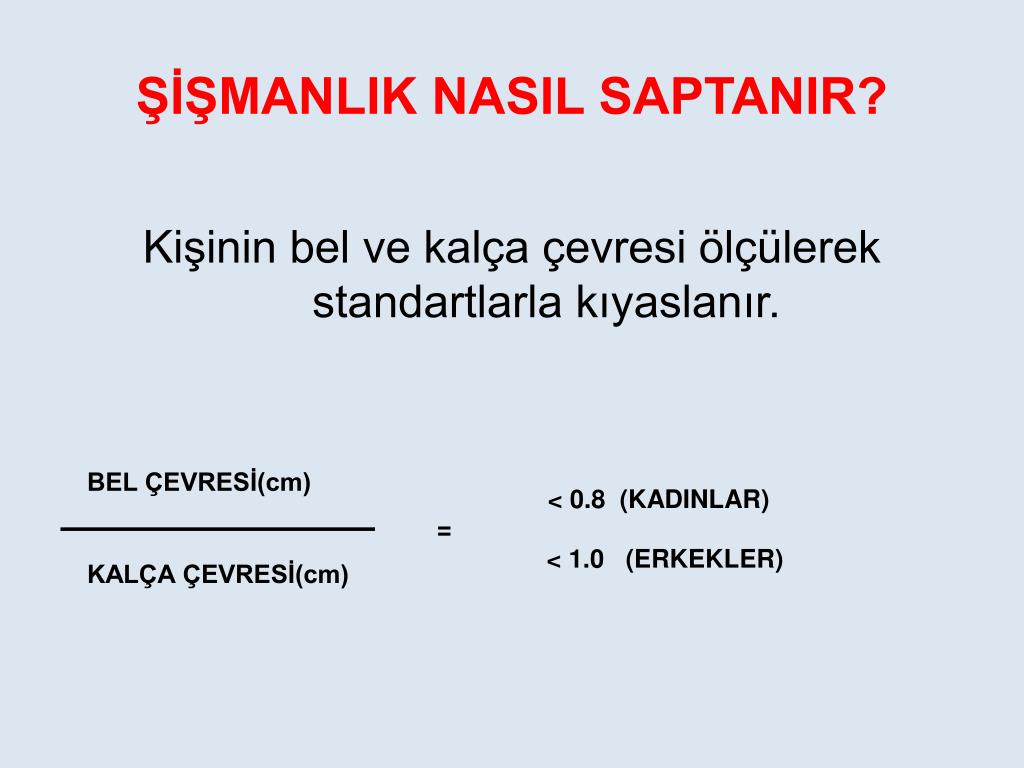 ŞİŞMANLIK NASIL SAPTANIR?

Kişinin bel ve kalça çevresi ölçülerek standartlarla kıyaslanır.

$\frac{\text{BEL ÇEVRESİ(cm)}}{\text{KALÇA ÇEVRESİ(cm)}}$ =

< 0.8 (KADINLAR)

< 1.0 (ERKEKLER)